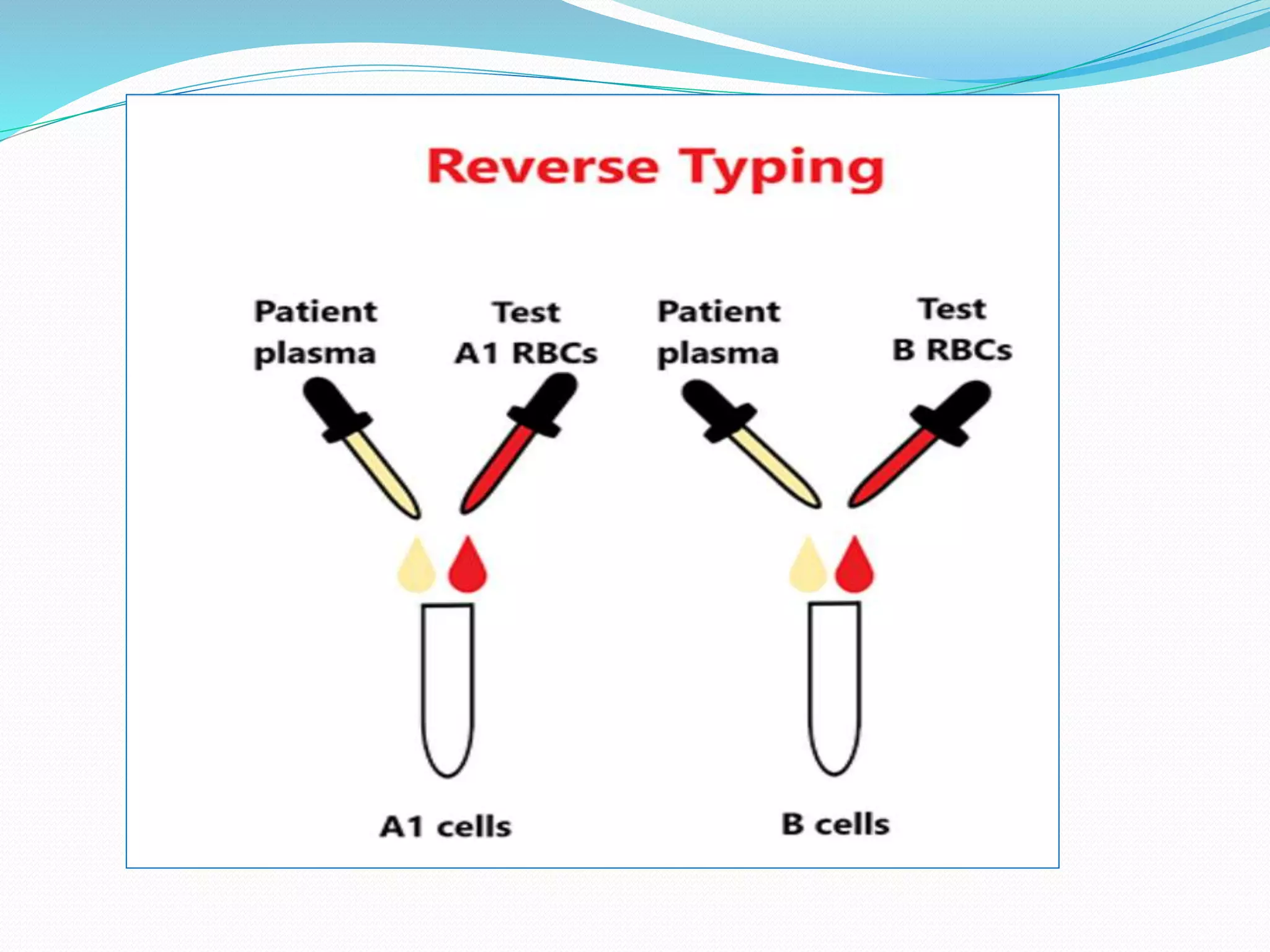 Reverse Typing

Patient plasma

Test A1 RBCs

Patient plasma

Test B RBCs

A1 cells

B cells